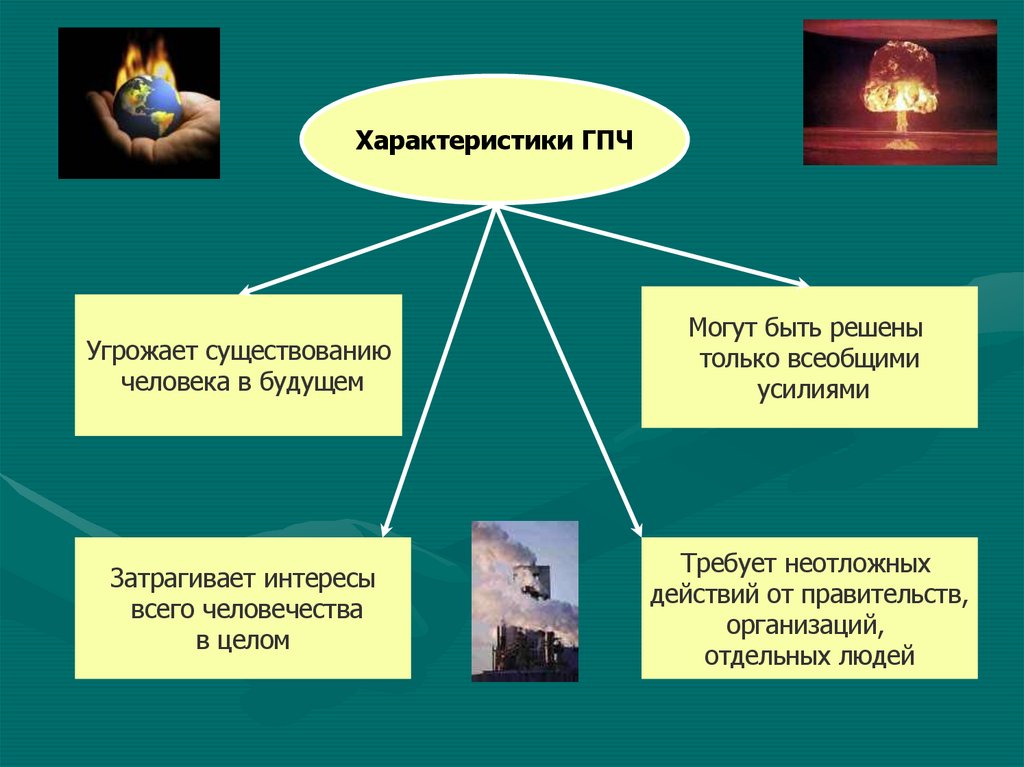 Характеристики ГПЧ

Угрожает существованию человека в будущем

Могут быть решены только всеобщими усилиями

Затрагивает интересы всего человечества в целом

Требует неотложных действий от правительств, организаций, отдельных людей